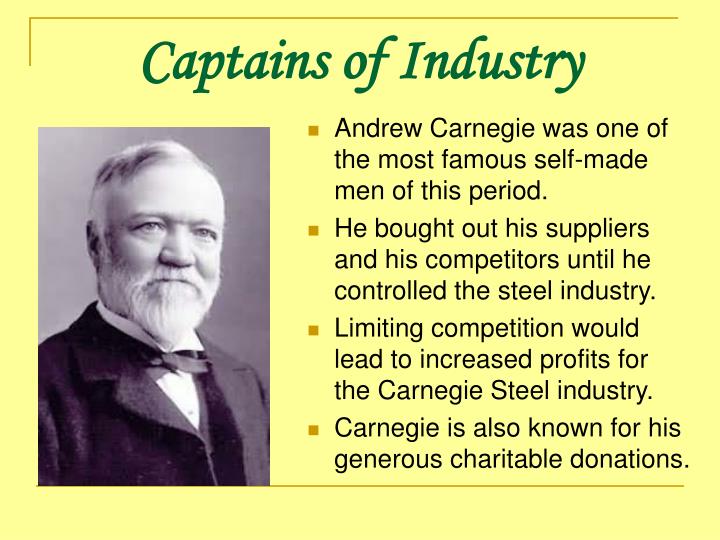 Captains of Industry

- Andrew Carnegie was one of the most famous self-made men of this period.
- He bought out his suppliers and his competitors until he controlled the steel industry.
- Limiting competition would lead to increased profits for the Carnegie Steel industry.
- Carnegie is also known for his generous charitable donations.